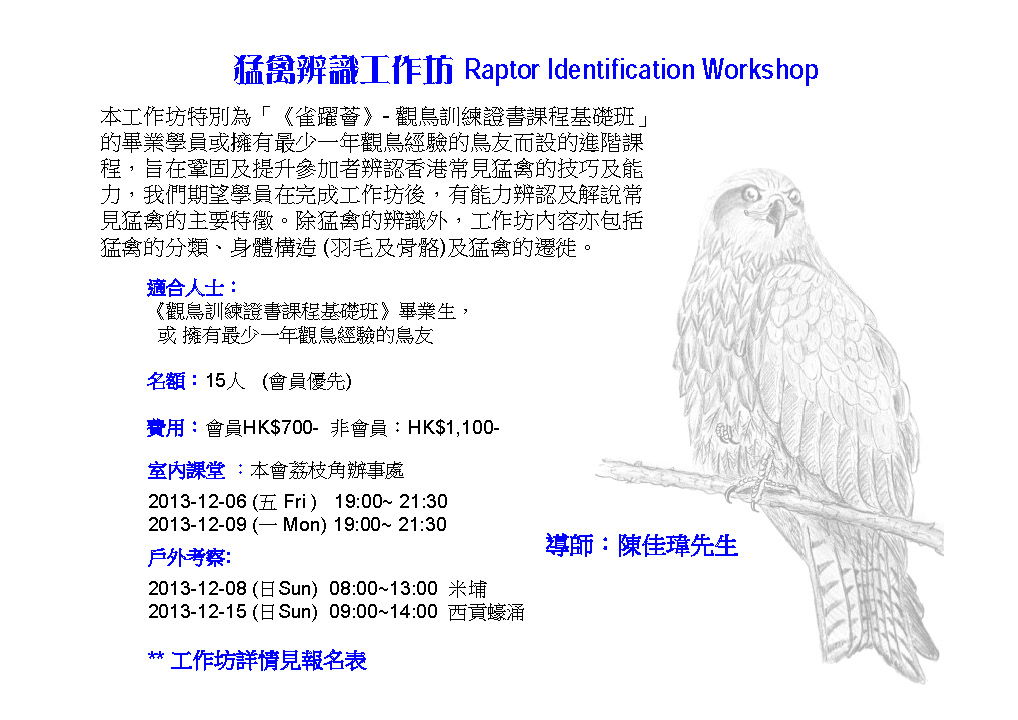 猛禽辨識工作坊 Raptor Identification Workshop

本工作坊特別為「《雀躍薈》- 觀鳥訓練證書課程基礎班」的畢業學員或擁有最少一年觀鳥經驗的鳥友而設的進階課程，旨在鞏固及提升參加者辨認香港常見猛禽的技巧及能力，我們期望學員在完成工作坊後，有能力辨認及解說常見猛禽的主要特徵。除猛禽的辨識外，工作坊內容亦包括猛禽的分類、身體構造 (羽毛及骨骼)及猛禽的遷徙。

適合人士：
《觀鳥訓練證書課程基礎班》畢業生，
或 擁有最少一年觀鳥經驗的鳥友

名額：15人 (會員優先)

費用：會員HK$700- 非會員：HK$1,100-

室內課堂 ：本會荔枝角辦事處
2013-12-06 (五 Fri ) 19:00~ 21:30
2013-12-09 (一 Mon) 19:00~ 21:30

戶外考察:
2013-12-08 (日Sun) 08:00~13:00 米埔
2013-12-15 (日Sun) 09:00~14:00 西貢蠔涌

導師：陳佳瑋先生

** 工作坊詳情見報名表